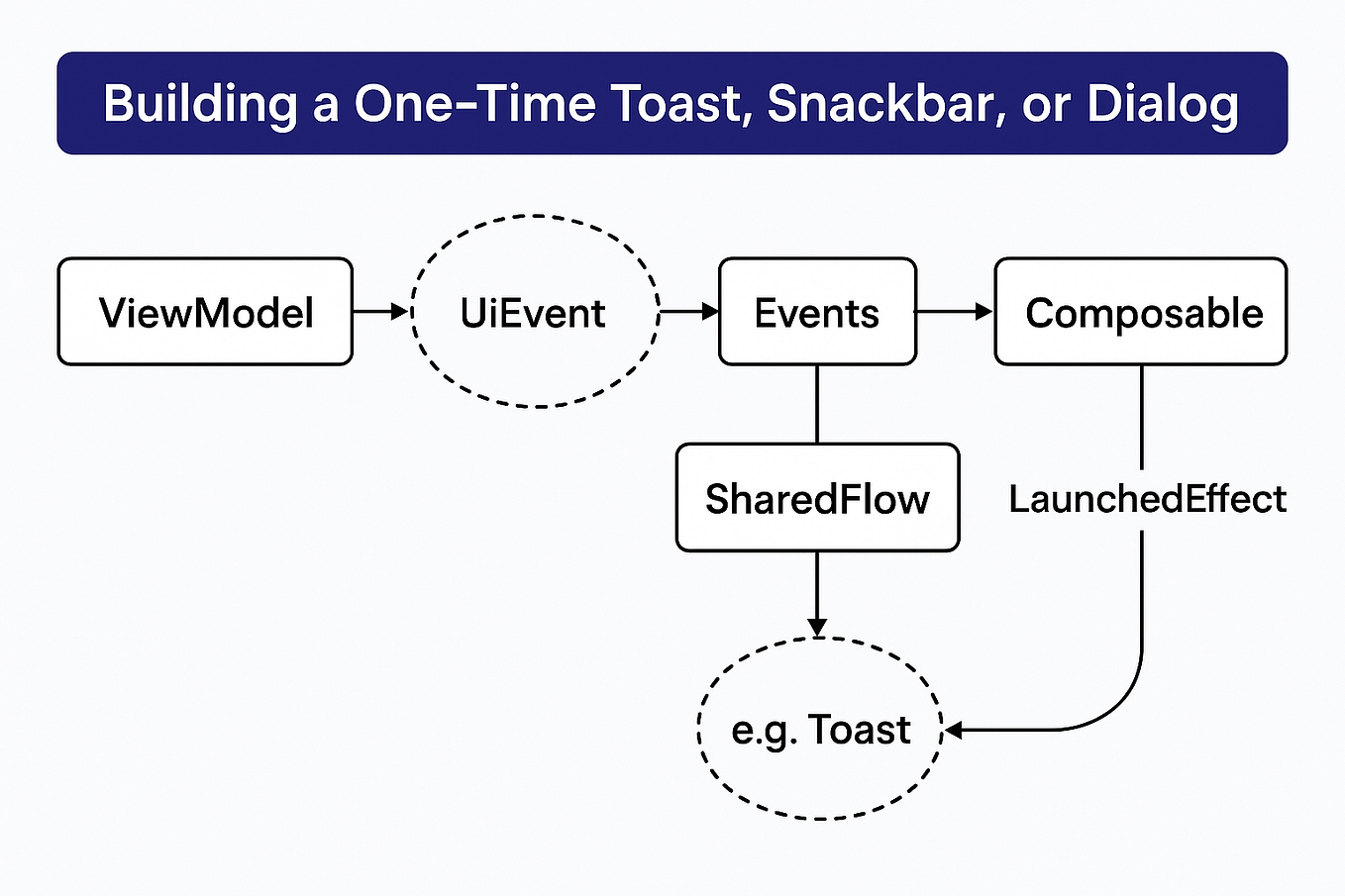 Building a One-Time Toast, Snackbar, or Dialog

ViewModel

UiEvent

Events

Composable

SharedFlow

LaunchedEffect

e.g. Toast